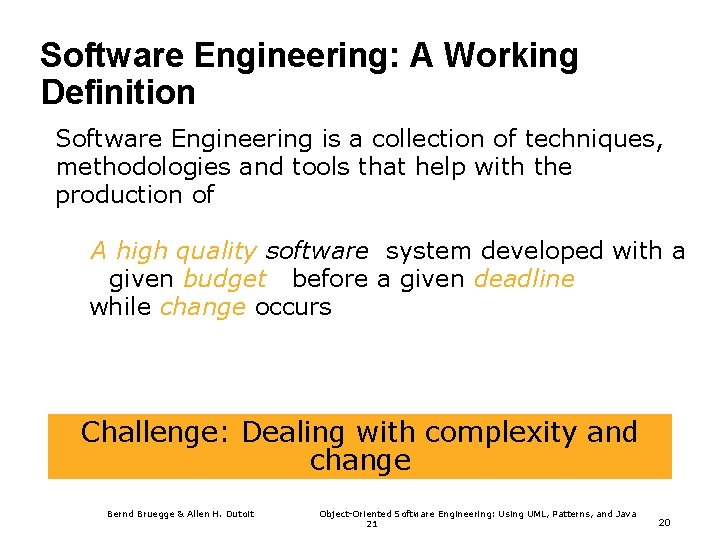 Software Engineering: A Working Definition

Software Engineering is a collection of techniques, methodologies and tools that help with the production of

A high quality software system developed with a given budget before a given deadline while change occurs

Challenge: Dealing with complexity and change

Bernd Bruegge & Allen H. Dutoit

Object-Oriented Software Engineering: Using UML, Patterns, and Java 21

20